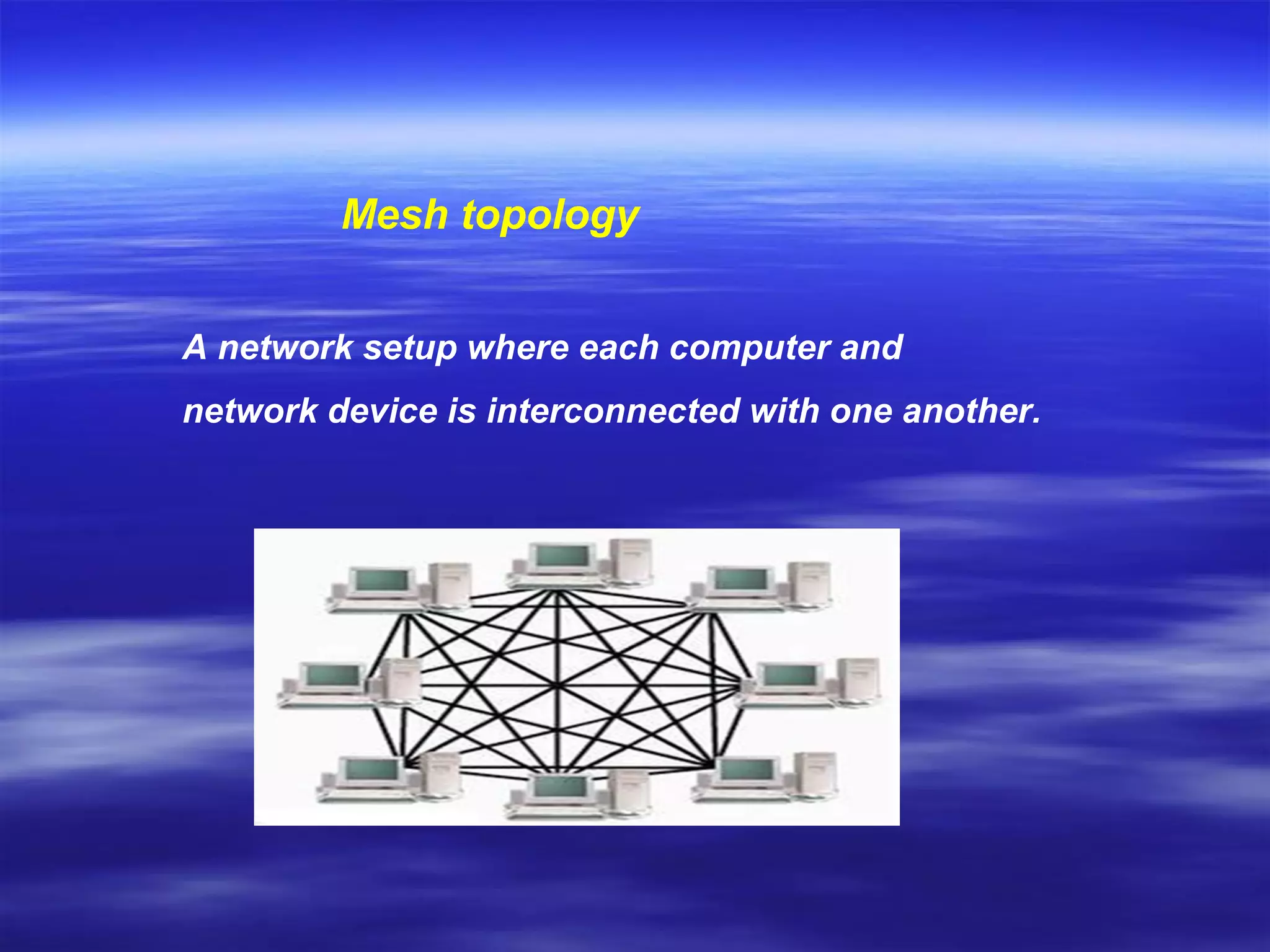 Mesh topology

A network setup where each computer and network device is interconnected with one another.